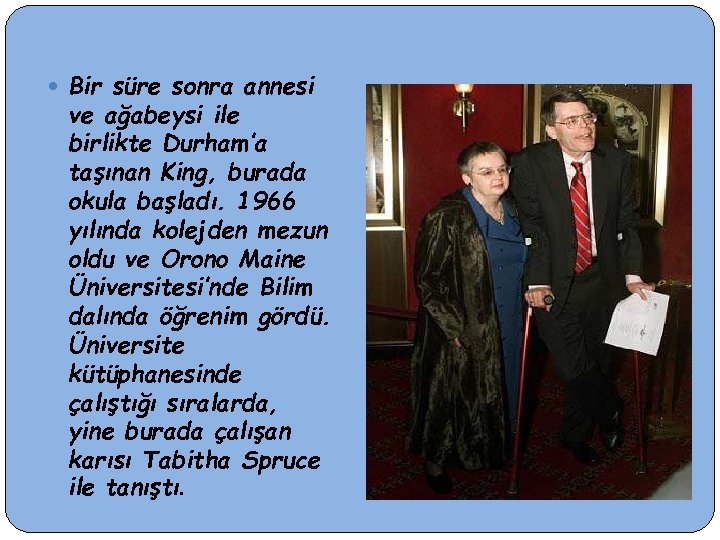 Bir süre sonra annesi ve ağabeysi ile birlikte Durham'a taşınan King, burada okula başladı. 1966 yılında kolejden mezun oldu ve Orono Maine Üniversitesi'nde Bilim dalında öğrenim gördü. Üniversite kütüphanesinde çalıştığı sıralarda, yine burada çalışan karısı Tabitha Spruce ile tanıştı.